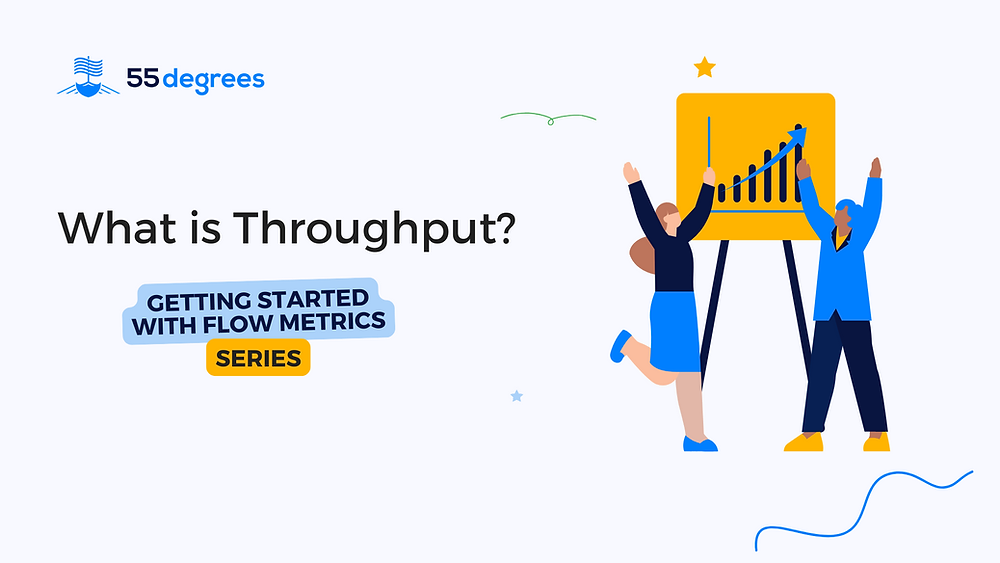 55degrees

What is Throughput?

GETTING STARTED WITH FLOW METRICS

SERIES